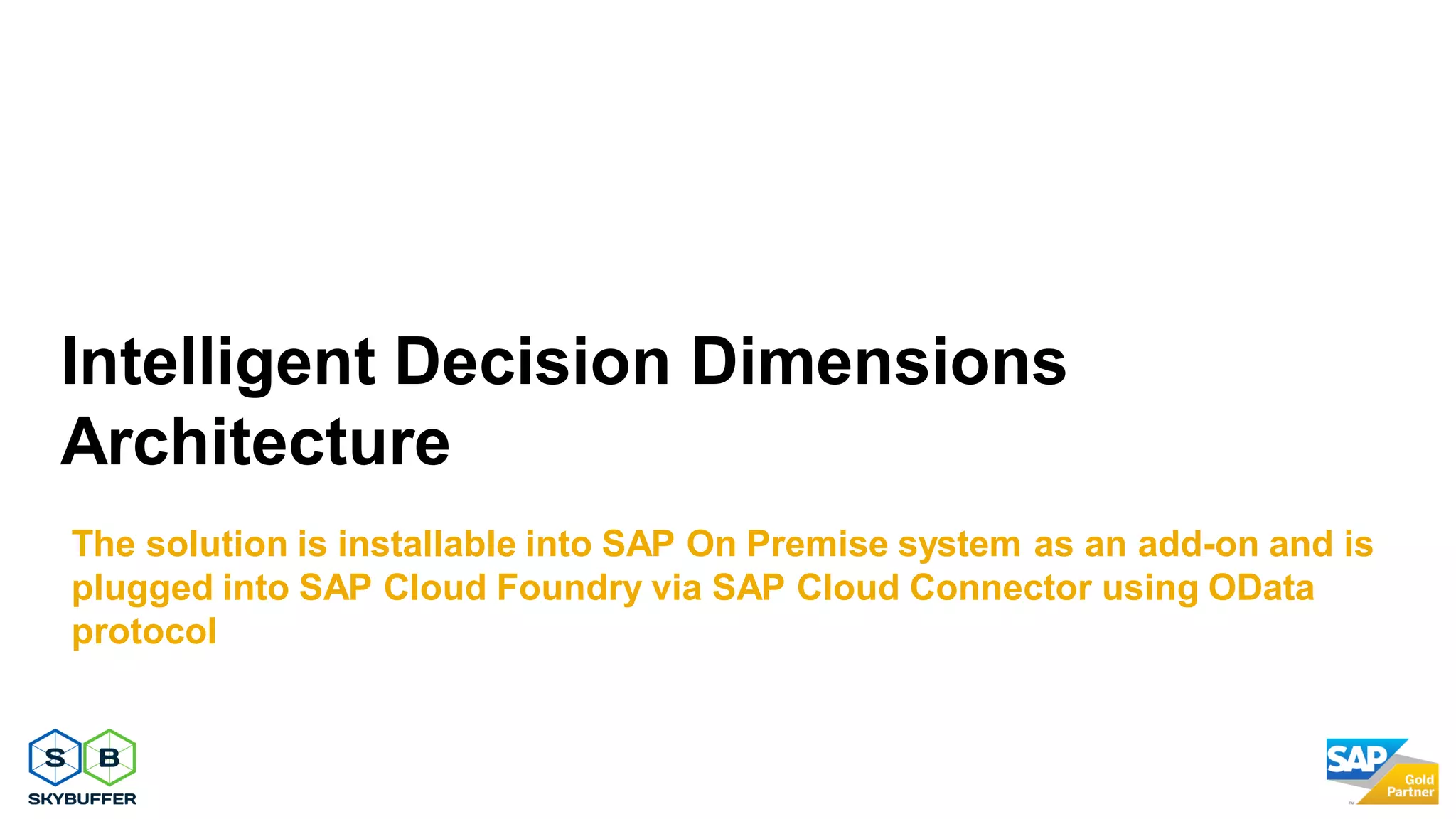 Intelligent Decision Dimensions Architecture

The solution is installable into SAP On Premise system as an add-on and is plugged into SAP Cloud Foundry via SAP Cloud Connector using OData protocol

S B
SKYBUFFER

SAP Gold Partner